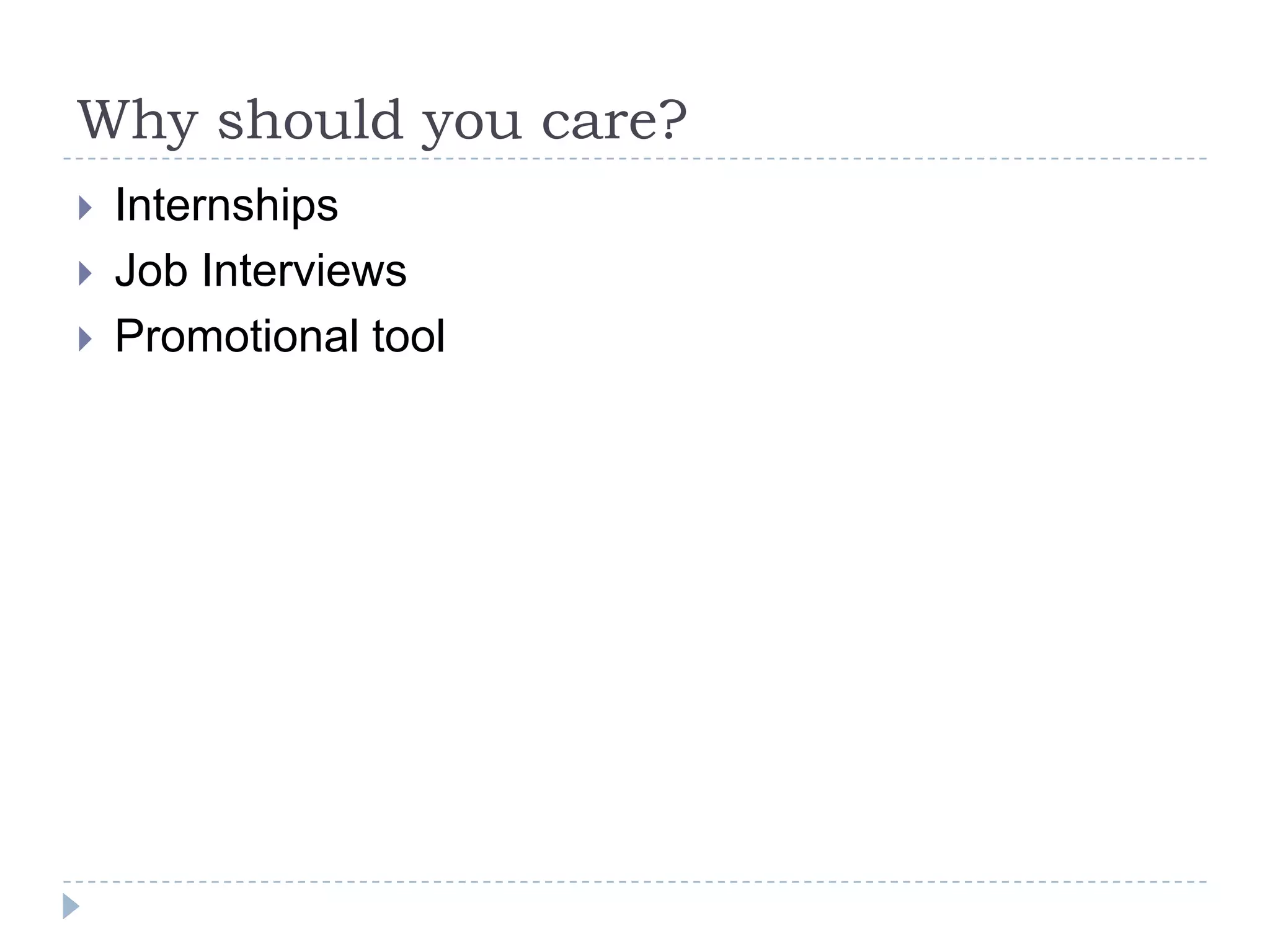 Why should you care?

Internships

Job Interviews

Promotional tool